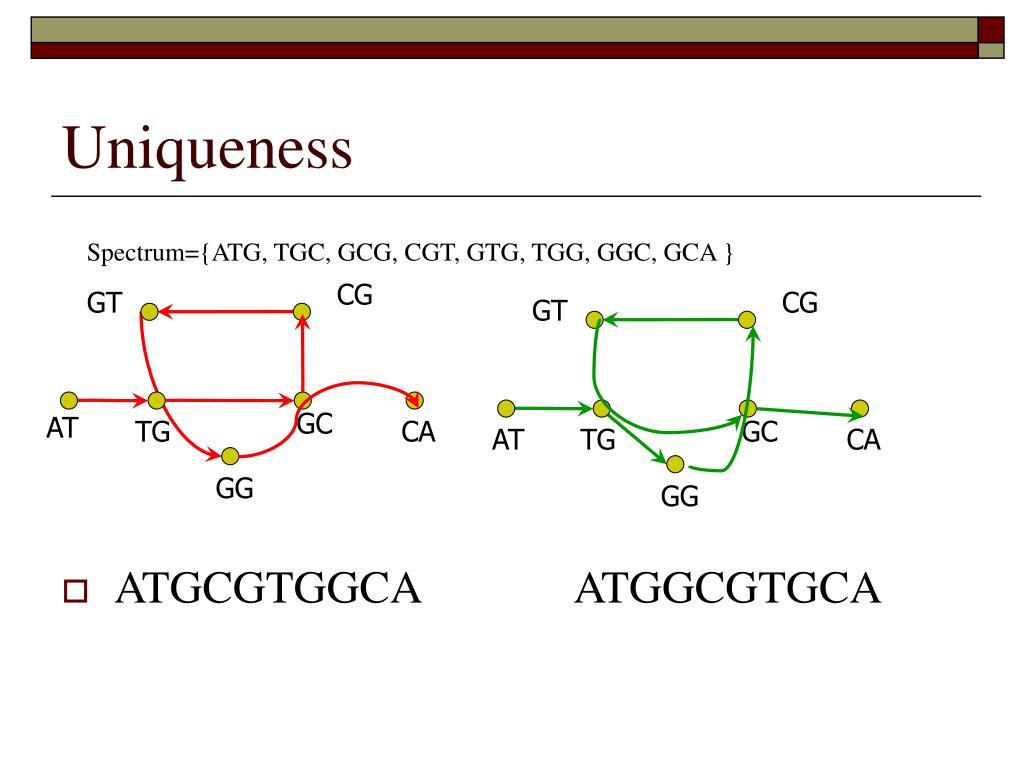 Uniqueness

Spectrum={ATG, TGC, GCG, CGT, GTG, TGG, GGC, GCA }

GT CG
AT TG GC CA
GG

GT CG
AT TG GC CA
GG

ATGCGTGGCA ATGGCGTGCA